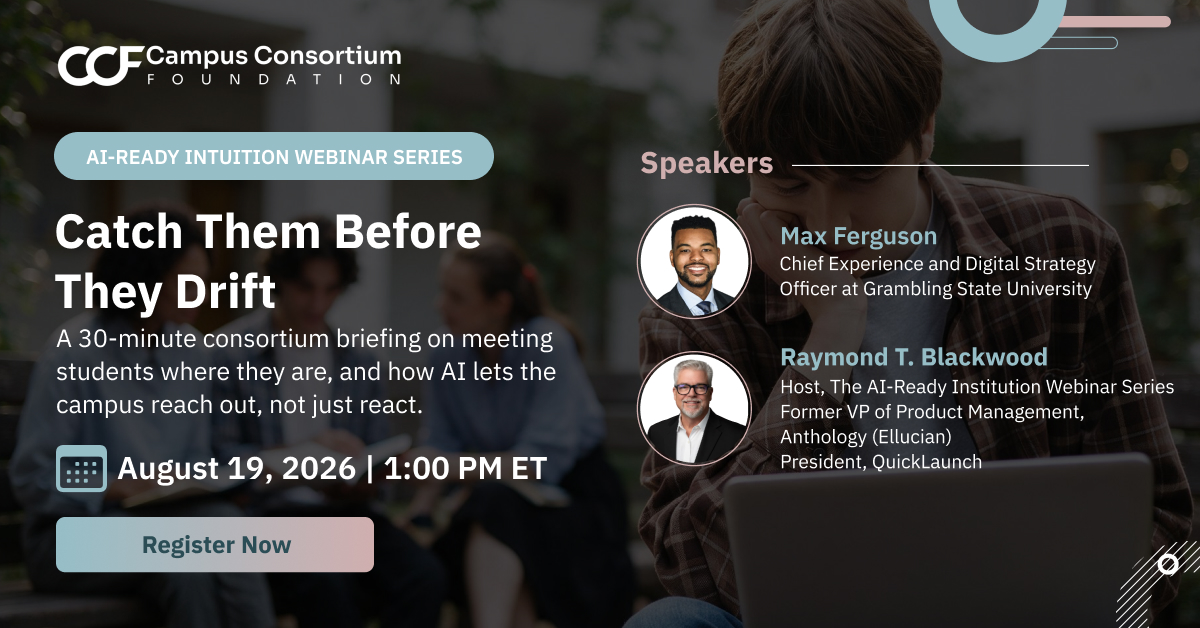 CCF Campus Consortium FOUNDATION

AI-READY INTUITION WEBINAR SERIES

Catch Them Before They Drift

A 30-minute consortium briefing on meeting students where they are, and how AI lets the campus reach out, not just react.

August 19, 2026 | 1:00 PM ET

Register Now

Speakers

Max Ferguson
Chief Experience and Digital Strategy Officer at Grambling State University

Raymond T. Blackwood
Host, The AI-Ready Institution Webinar Series
Former VP of Product Management, Anthology (Ellucian)
President, QuickLaunch